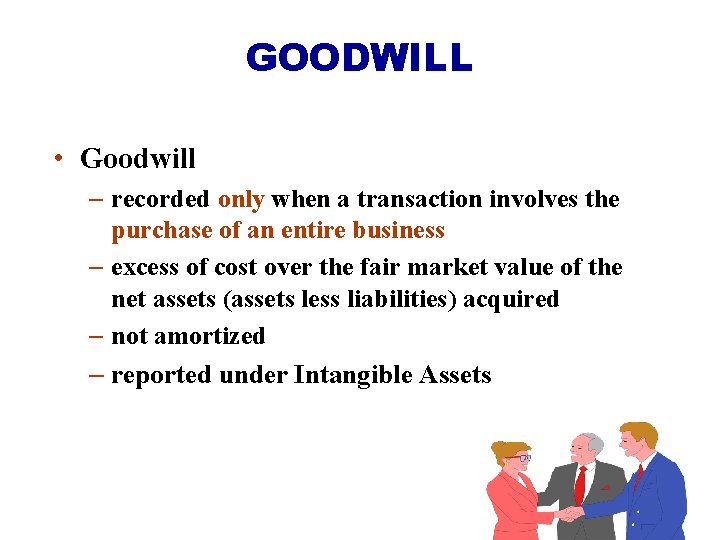 GOODWILL

• Goodwill

– recorded only when a transaction involves the purchase of an entire business

– excess of cost over the fair market value of the net assets (assets less liabilities) acquired

– not amortized

– reported under Intangible Assets